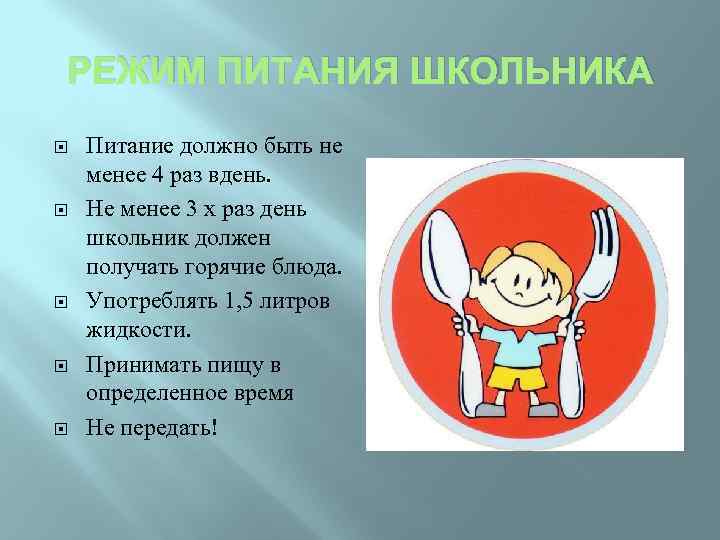 РЕЖИМ ПИТАНИЯ ШКОЛЬНИКА

Питание должно быть не менее 4 раз вдень.

Не менее 3 х раз день школьник должен получать горячие блюда.

Употреблять 1,5 литров жидкости.

Принимать пищу в определенное время

Не передать!